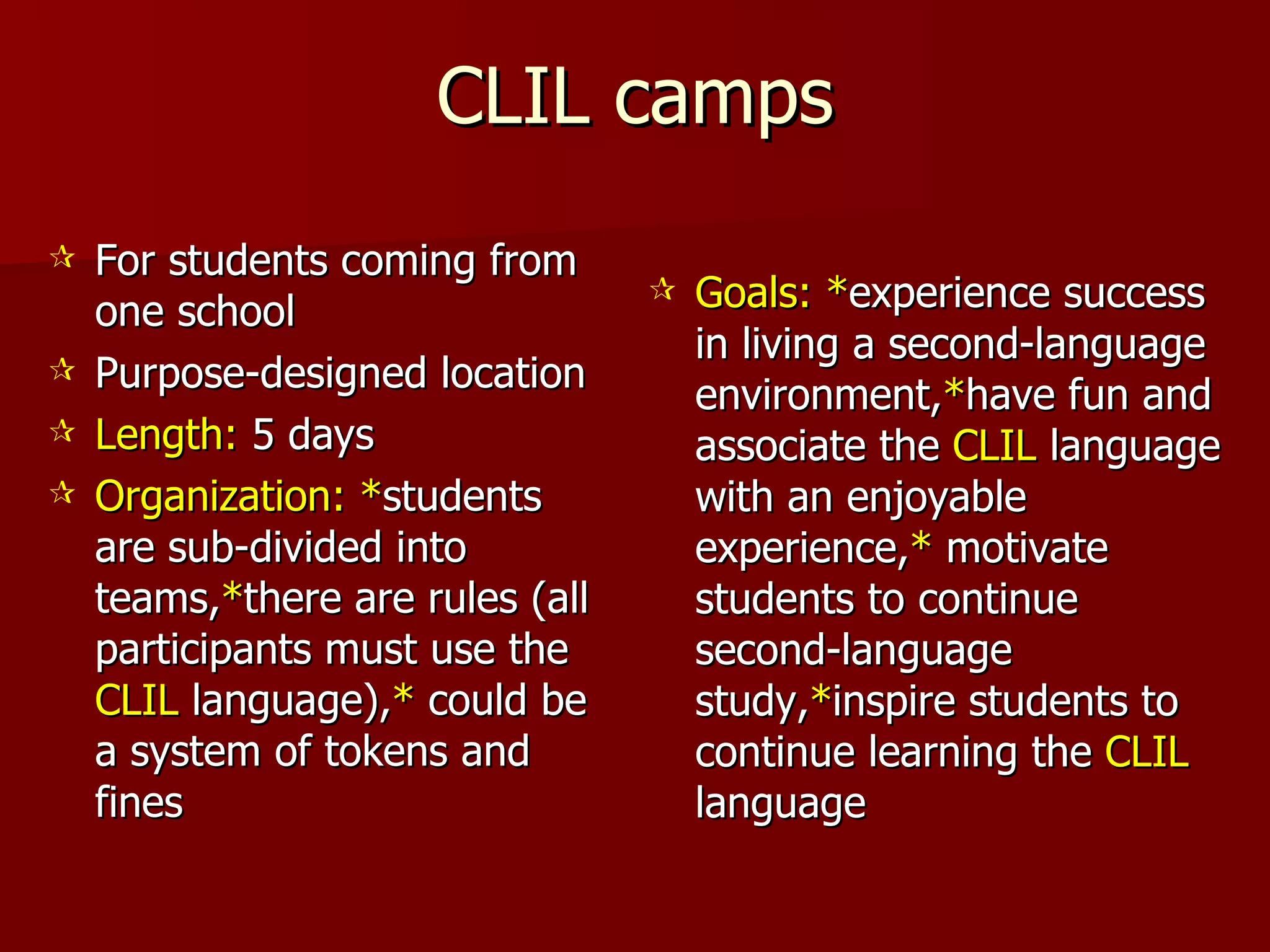 CLIL camps

☆ For students coming from one school

☆ Purpose-designed location

☆ Length: 5 days

☆ Organization: *students are sub-divided into teams,*there are rules (all participants must use the CLIL language),* could be a system of tokens and fines

☆ Goals: *experience success in living a second-language environment,*have fun and associate the CLIL language with an enjoyable experience,* motivate students to continue second-language study,*inspire students to continue learning the CLIL language